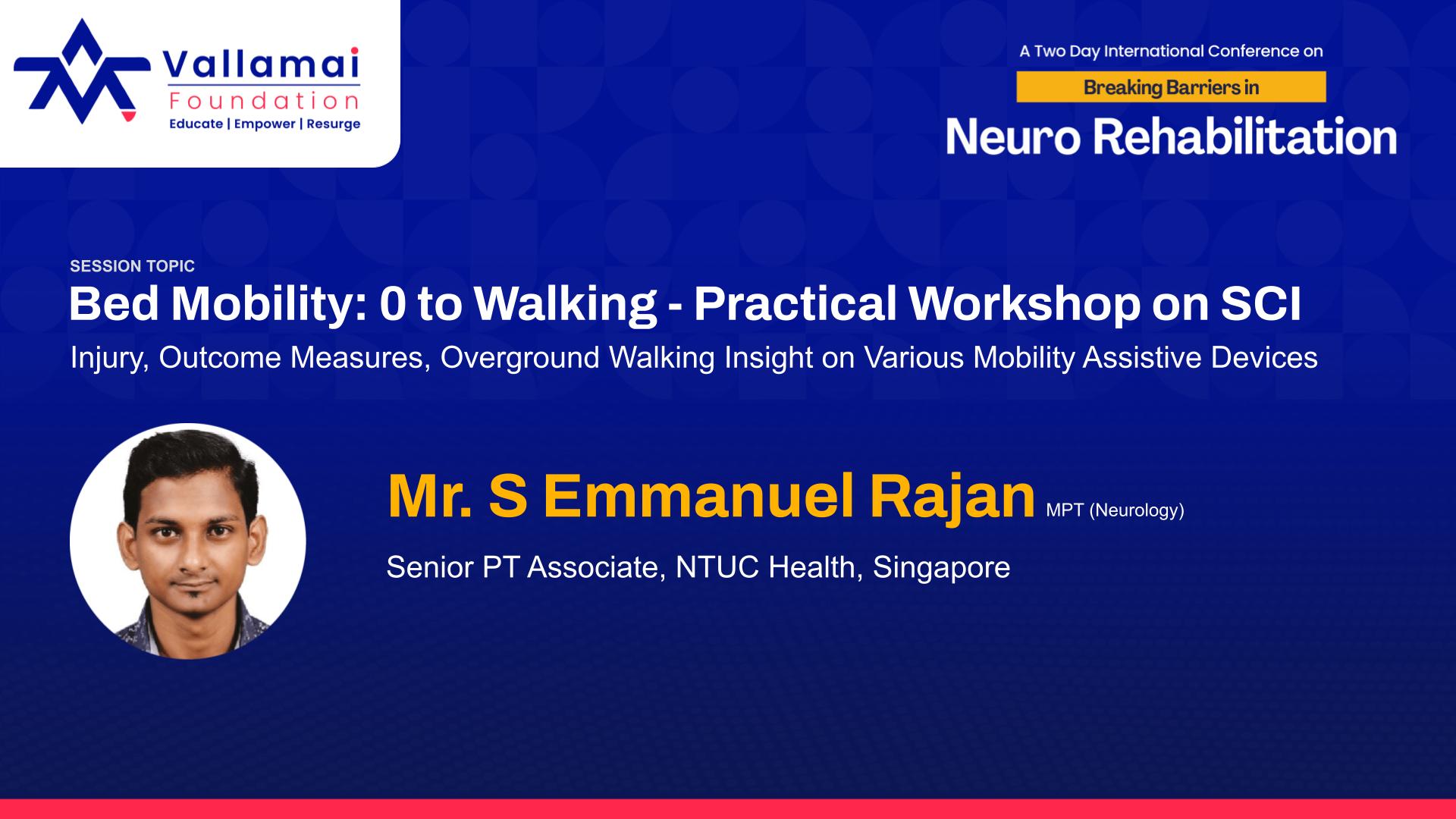 Vallamai
Foundation
Educate | Empower | Resurge

A Two Day International Conference on
Breaking Barriers in
Neuro Rehabilitation

SESSION TOPIC
Bed Mobility: 0 to Walking - Practical Workshop on SCI
Injury, Outcome Measures, Overground Walking Insight on Various Mobility Assistive Devices

Mr. S Emmanuel Rajan MPT (Neurology)
Senior PT Associate, NTUC Health, Singapore